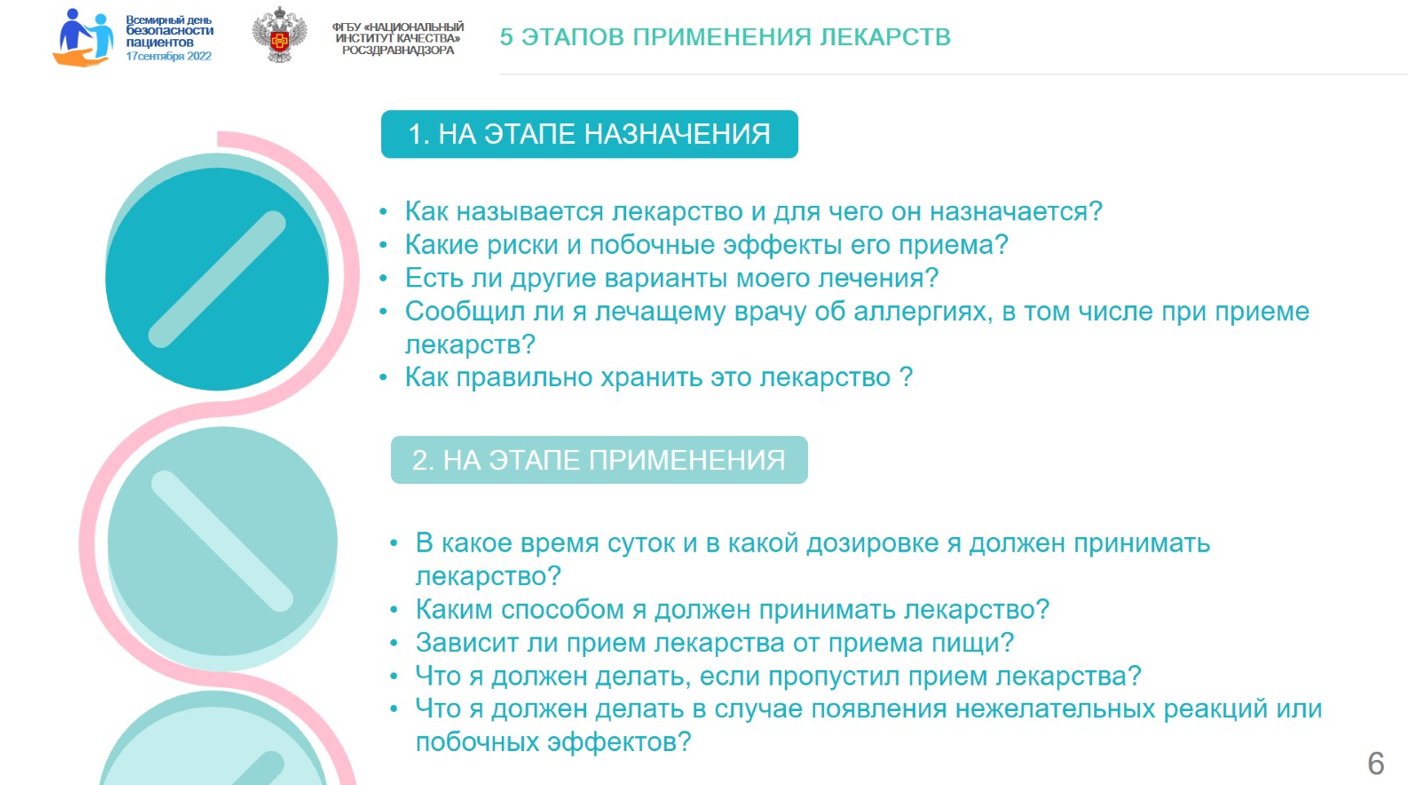 Всемирный день безопасности пациентов 17сентября 2022

ФГБУ «НАЦИОНАЛЬНЫЙ ИНСТИТУТ КАЧЕСТВА» РОСЗДРАВНАДЗОРА

5 ЭТАПОВ ПРИМЕНЕНИЯ ЛЕКАРСТВ

1. НА ЭТАПЕ НАЗНАЧЕНИЯ

• Как называется лекарство и для чего он назначается?
• Какие риски и побочные эффекты его приема?
• Есть ли другие варианты моего лечения?
• Сообщил ли я лечащему врачу об аллергиях, в том числе при приеме лекарств?
• Как правильно хранить это лекарство ?

2. НА ЭТАПЕ ПРИМЕНЕНИЯ

• В какое время суток и в какой дозировке я должен принимать лекарство?
• Каким способом я должен принимать лекарство?
• Зависит ли прием лекарства от приема пищи?
• Что я должен делать, если пропустил прием лекарства?
• Что я должен делать в случае появления нежелательных реакций или побочных эффектов?

6